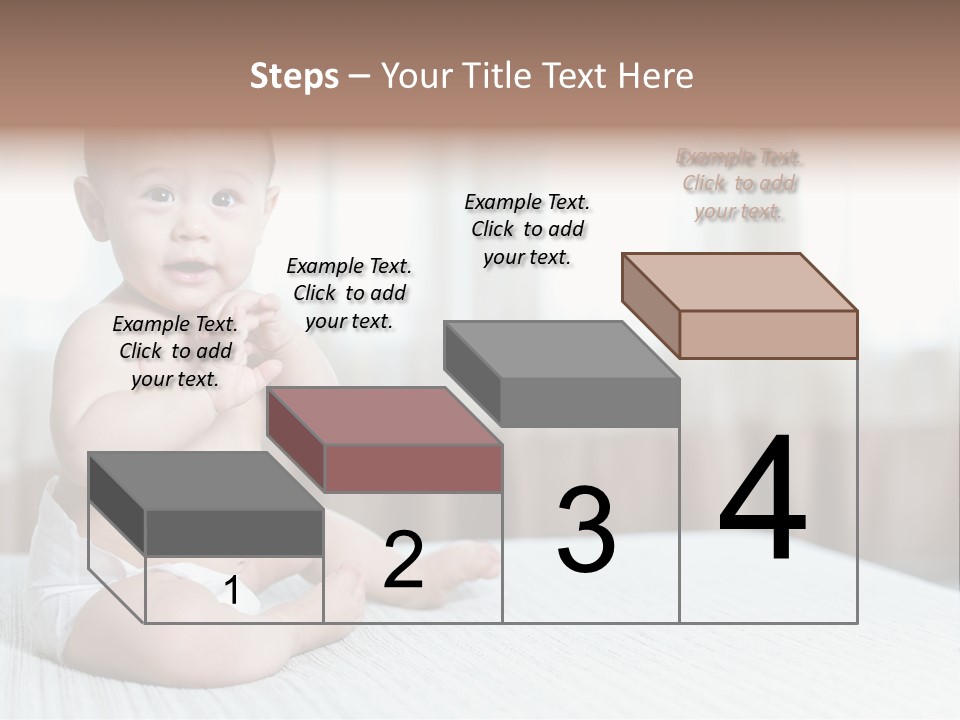 Steps – Your Title Text Here

Example Text. Click to add your text.

Example Text. Click to add your text.

Example Text. Click to add your text.

Example Text. Click to add your text.

1

2

3

4